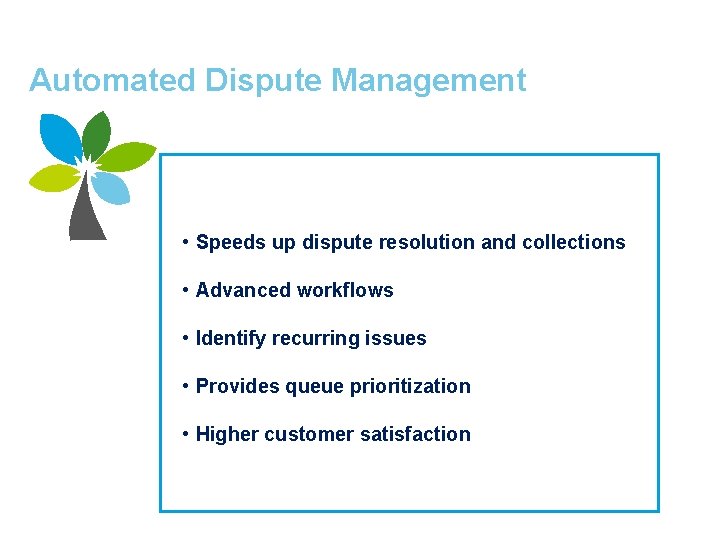 Automated Dispute Management

• Speeds up dispute resolution and collections

• Advanced workflows

• Identify recurring issues

• Provides queue prioritization

• Higher customer satisfaction